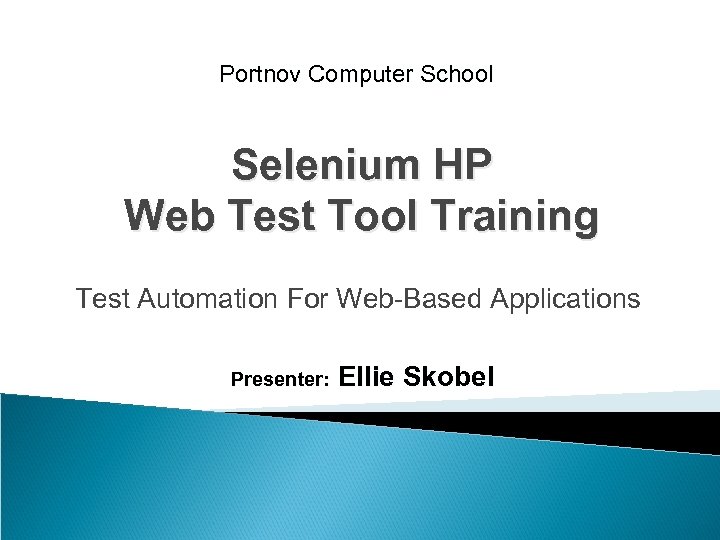 Portnov Computer School

Selenium HP
Web Test Tool Training

Test Automation For Web-Based Applications

Presenter: Ellie Skobel